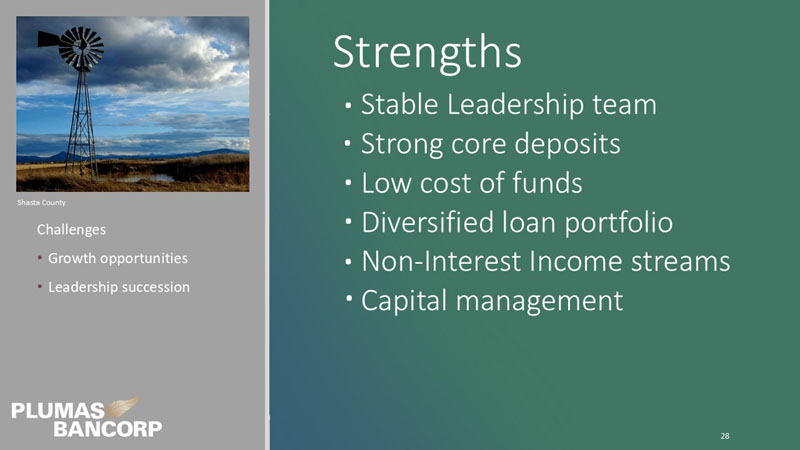 Shasta County

Challenges

• Growth opportunities
• Leadership succession

PLUMAS BANCORP

Strengths

• Stable Leadership team
• Strong core deposits
• Low cost of funds
• Diversified loan portfolio
• Non-Interest Income streams
• Capital management

28